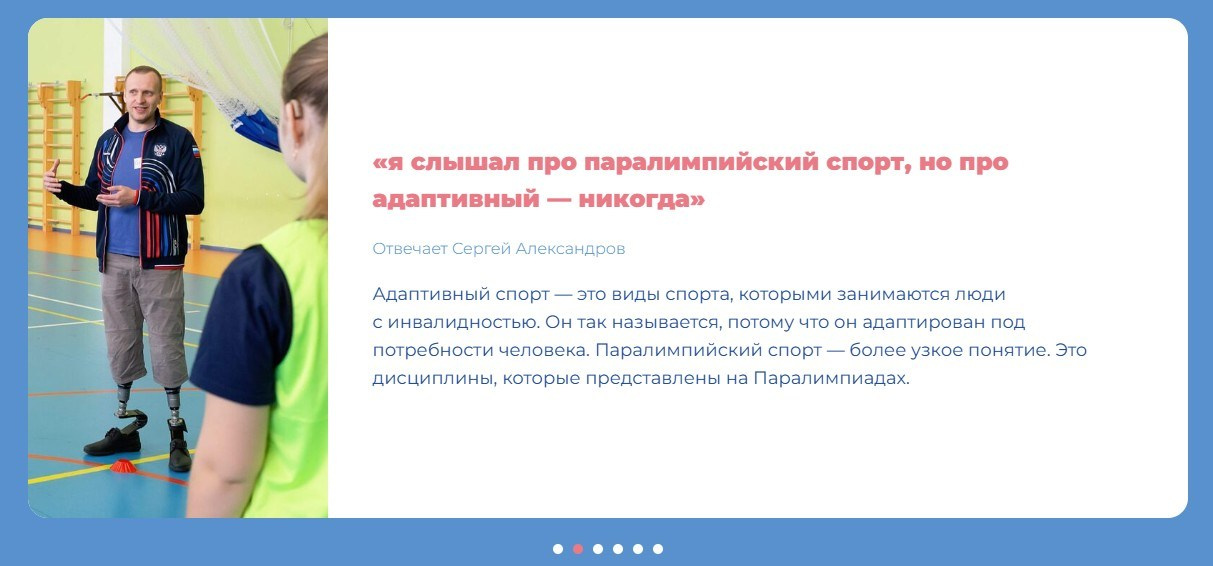 «я слышал про паралимпийский спорт, но про адаптивный — никогда»

Отвечает Сергей Александров

Адаптивный спорт — это виды спорта, которыми занимаются люди с инвалидностью. Он так называется, потому что он адаптирован под потребности человека. Паралимпийский спорт — более узкое понятие. Это дисциплины, которые представлены на Паралимпиадах.